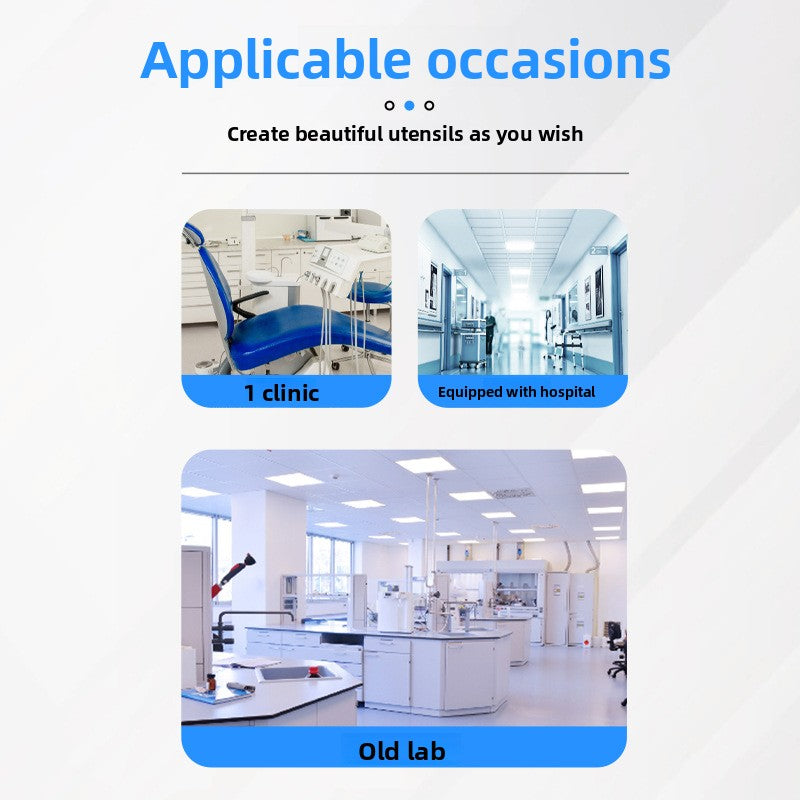 Applicable occasions

Create beautiful utensils as you wish

1 clinic

Equipped with hospital

Old lab